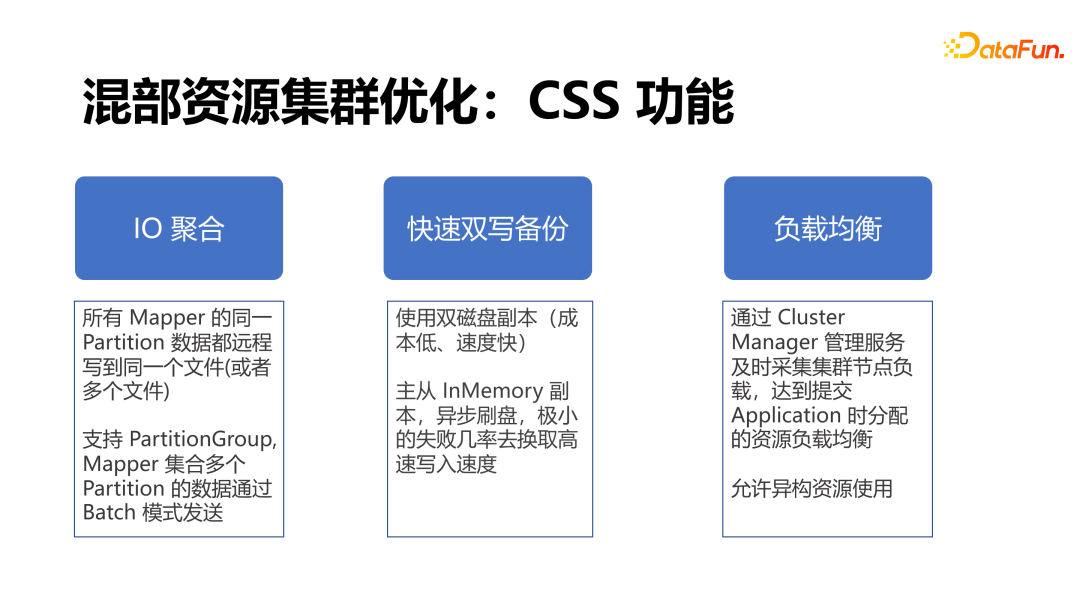 DataFun.

混部资源集群优化：CSS 功能

IO 聚合

所有 Mapper 的同一 Partition 数据都远程写到同一个文件(或者多个文件)

支持 PartitionGroup, Mapper 集合多个 Partition 的数据通过 Batch 模式发送

快速双写备份

使用双磁盘副本（成本低、速度快）

主从 InMemory 副本，异步刷盘，极小的失败几率去换取高速写入速度

负载均衡

通过 Cluster Manager 管理服务及时采集集群节点负载，达到提交 Application 时分配的资源负载均衡

允许异构资源使用